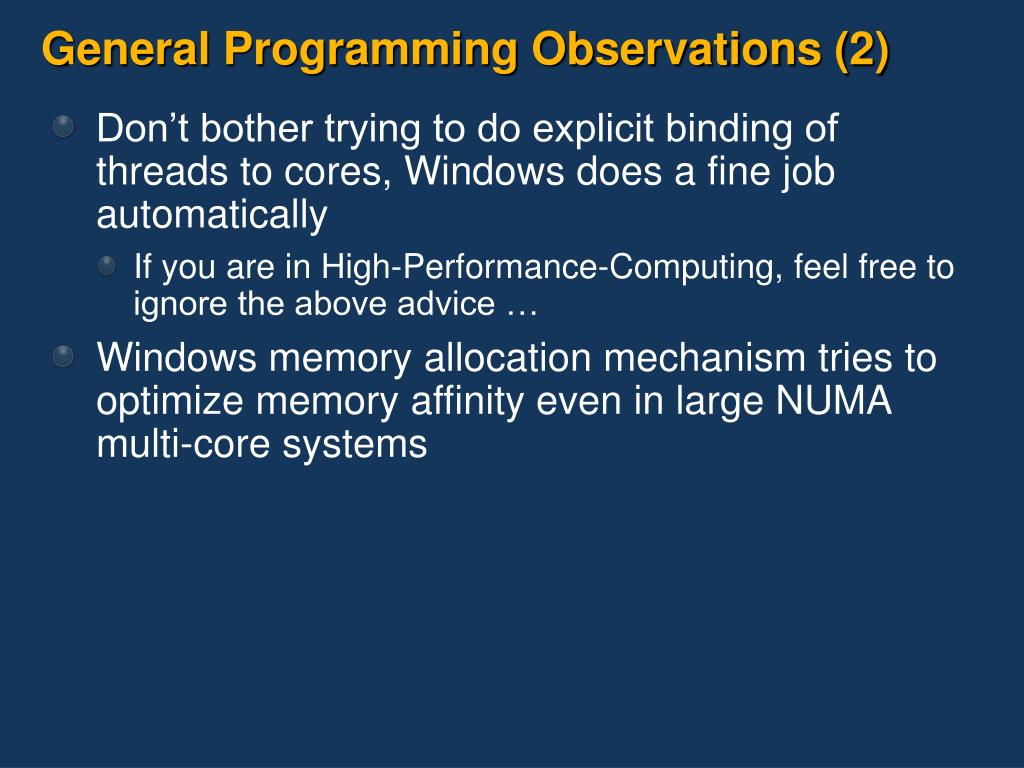 General Programming Observations (2)

Don’t bother trying to do explicit binding of threads to cores, Windows does a fine job automatically

If you are in High-Performance-Computing, feel free to ignore the above advice …

Windows memory allocation mechanism tries to optimize memory affinity even in large NUMA multi-core systems